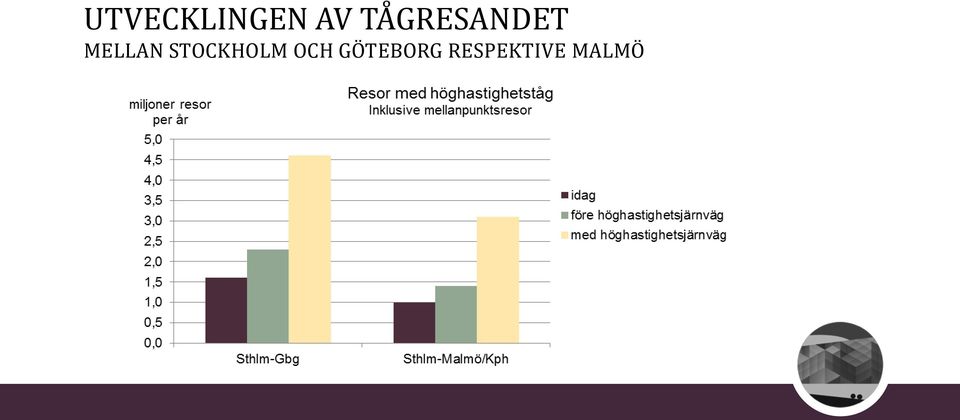 UTVECKLINGEN AV TÅGRESANDET
MELLAN STOCKHOLM OCH GÖTEBORG RESPEKTIVE MALMÖ

Resor med höghastighetståg
Inklusive mellanpunktsresor

miljoner resor per år

5,0
4,5
4,0
3,5
3,0
2,5
2,0
1,5
1,0
0,5
0,0

Sthlm-Gbg
Sthlm-Malmö/Kph

idag
före höghastighetsjärnväg
med höghastighetsjärnväg